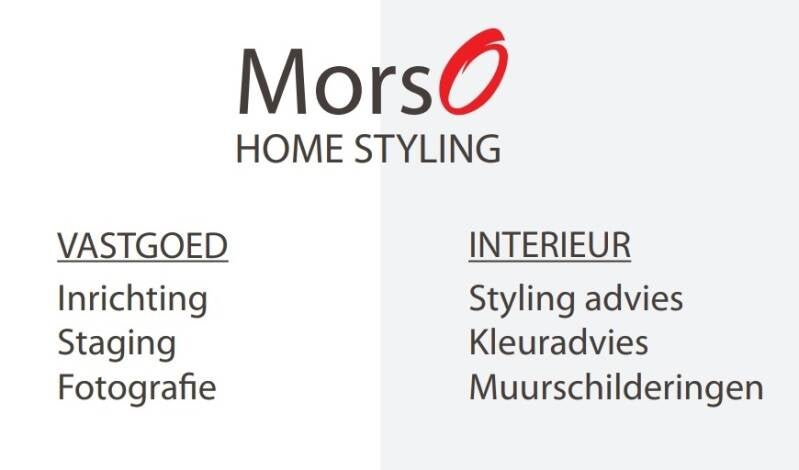 MorsO
HOME STYLING

VASTGOED
Inrichting
Staging
Fotografie

INTERIEUR
Styling advies
Kleuradvies
Muurschilderingen